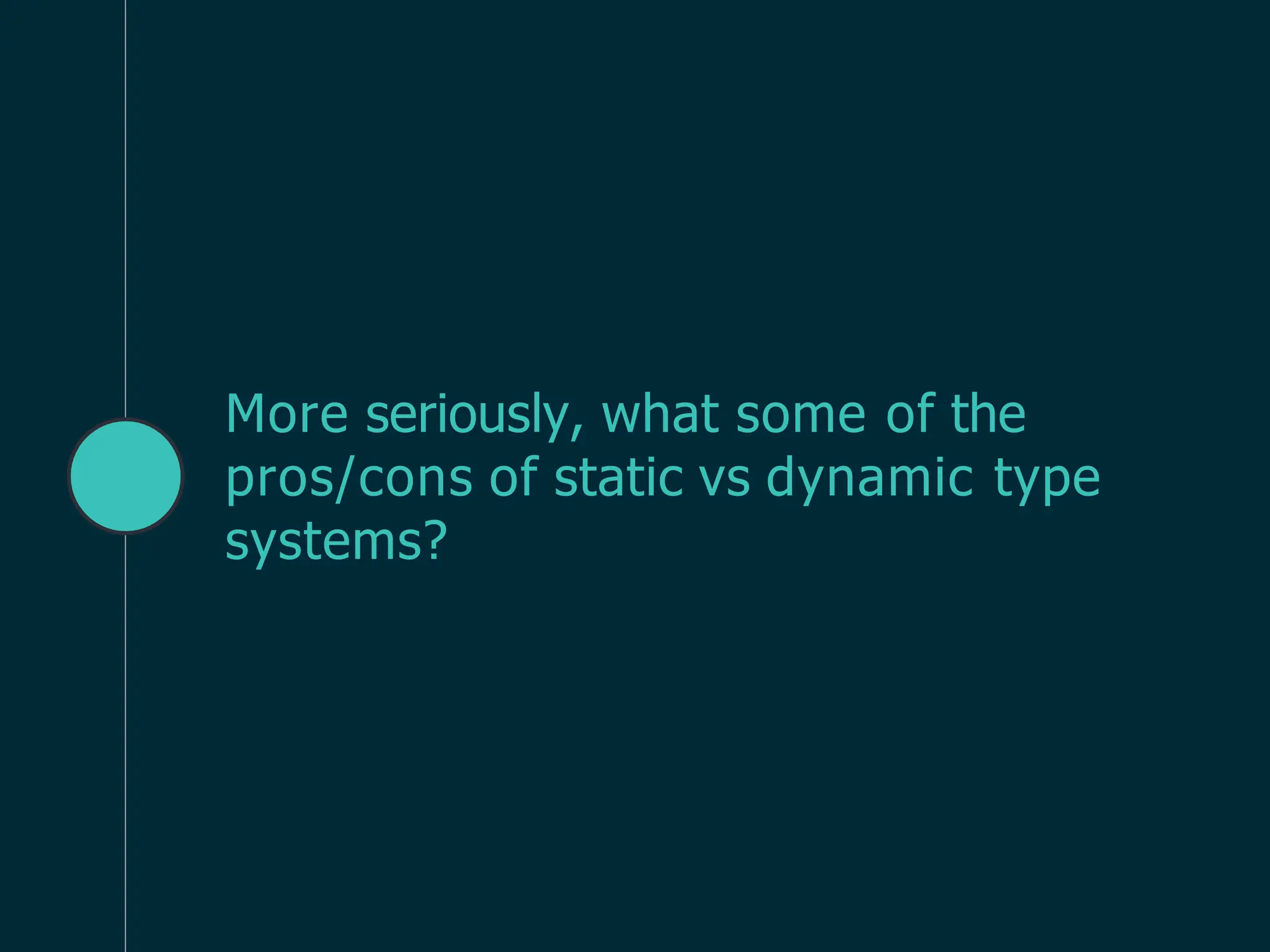 More seriously, what some of the pros/cons of static vs dynamic type systems?